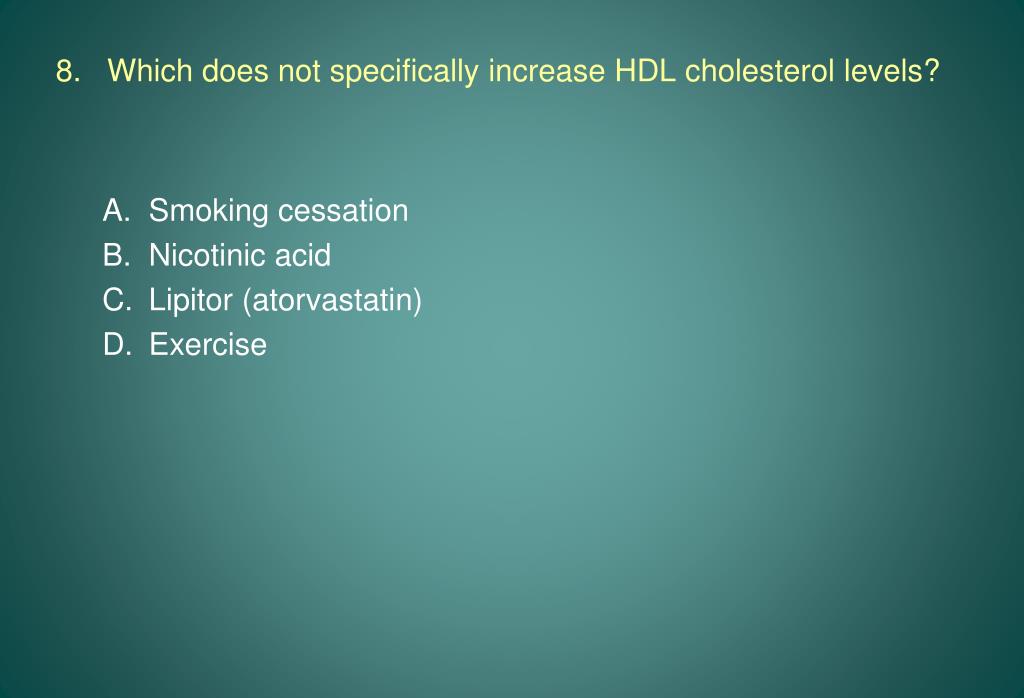 8. Which does not specifically increase HDL cholesterol levels?

A. Smoking cessation
B. Nicotinic acid
C. Lipitor (atorvastatin)
D. Exercise